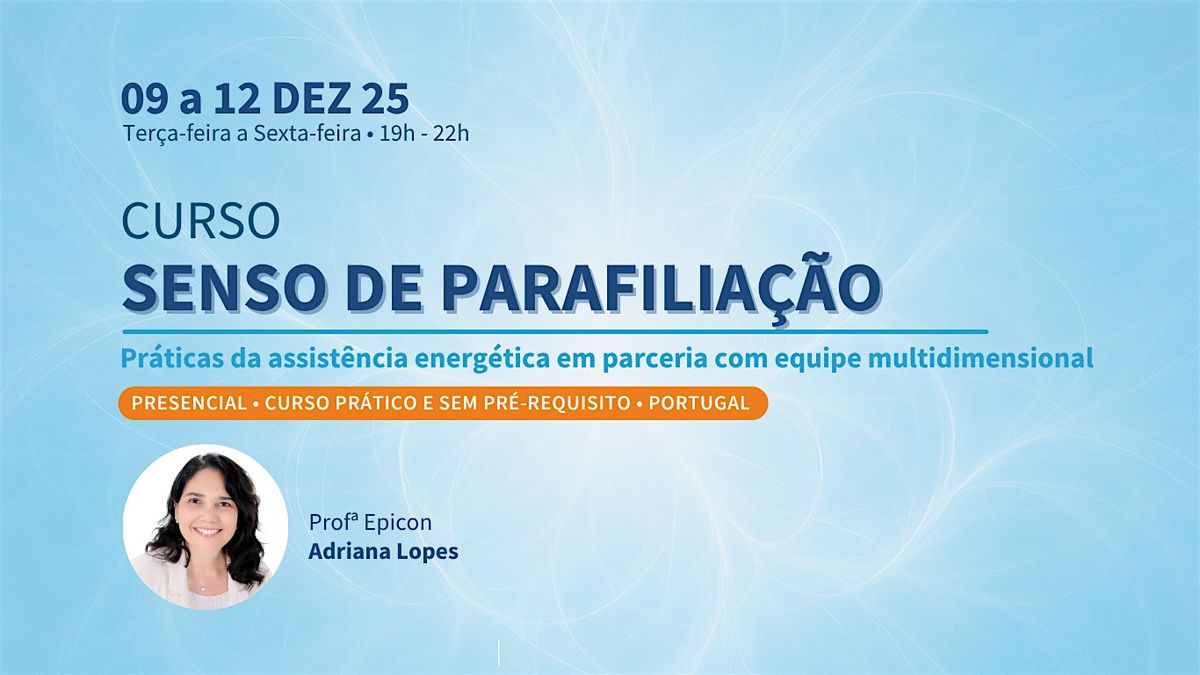 09 a 12 DEZ 25
Terça-feira a Sexta-feira • 19h - 22h

CURSO
SENSO DE PARAFILIAÇÃO

Práticas da assistência energética em parceria com equipe multidimensional

PRESENCIAL • CURSO PRÁTICO E SEM PRÉ-REQUISITO • PORTUGAL

Profª Epicon
Adriana Lopes